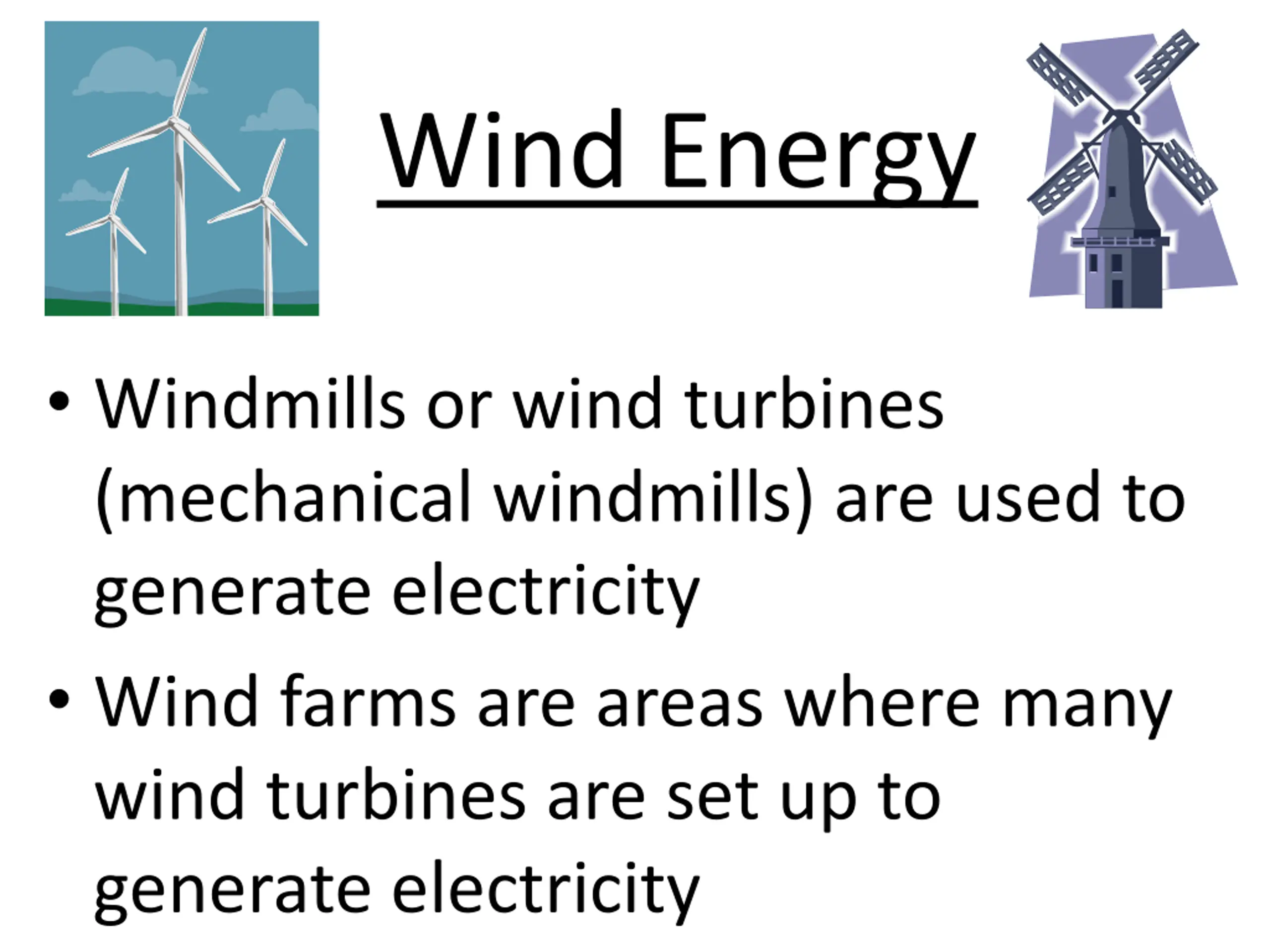 Wind Energy

• Windmills or wind turbines (mechanical windmills) are used to generate electricity

• Wind farms are areas where many wind turbines are set up to generate electricity